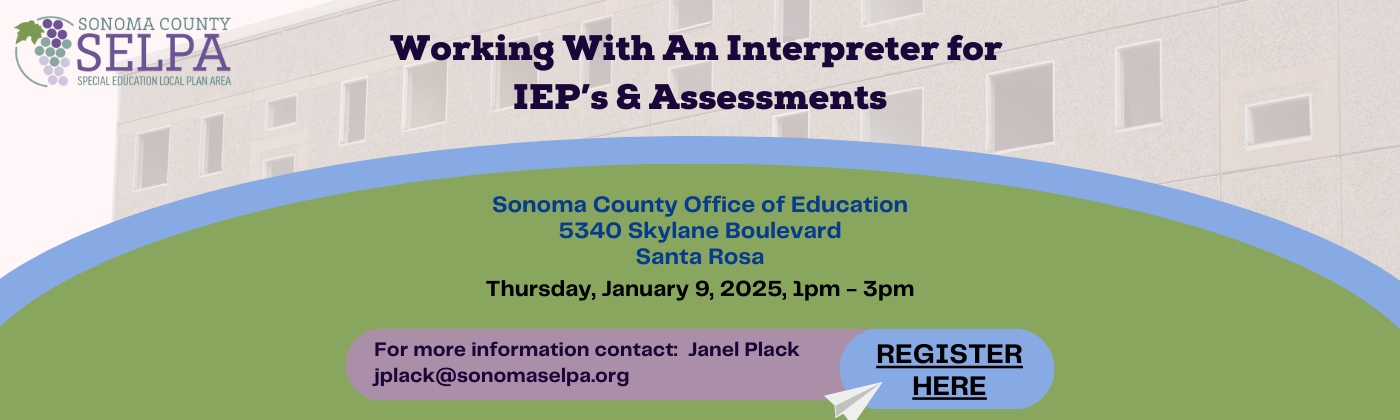 SONOMA COUNTY
SELPA
SPECIAL EDUCATION LOCAL PLAN AREA

Working With An Interpreter for IEP's & Assessments

Sonoma County Office of Education
5340 Skylane Boulevard
Santa Rosa

Thursday, January 9, 2025, 1pm - 3pm

For more information contact: Janel Plack
jplack@sonomaselpa.org

REGISTER HERE